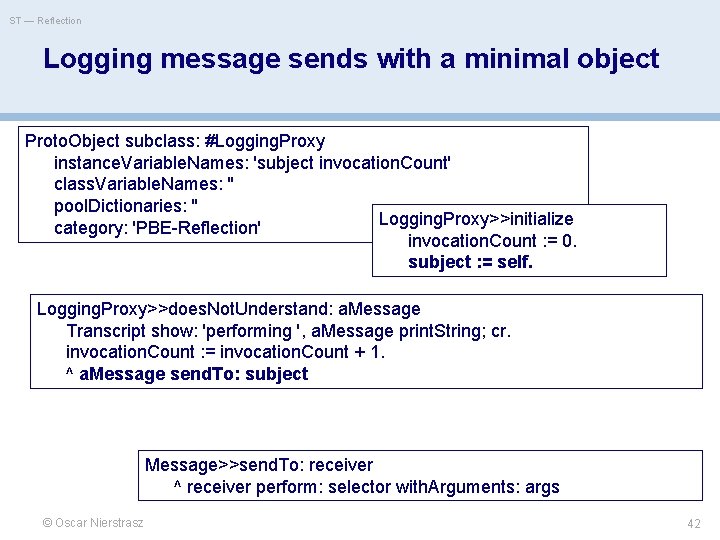 ST — Reflection

Logging message sends with a minimal object

ProtoObject subclass: #LoggingProxy
instanceVariableNames: 'subject invocationCount'
classVariableNames: ''
poolDictionaries: ''
category: 'PBE-Reflection'

LoggingProxy>>initialize
invocationCount := 0.
subject := self.

LoggingProxy>>doesNotUnderstand: aMessage
Transcript show: 'performing ', aMessage printString; cr.
invocationCount := invocationCount + 1.
^ aMessage sendTo: subject

Message>>sendTo: receiver
^ receiver perform: selector withArguments: args

© Oscar Nierstrasz

42